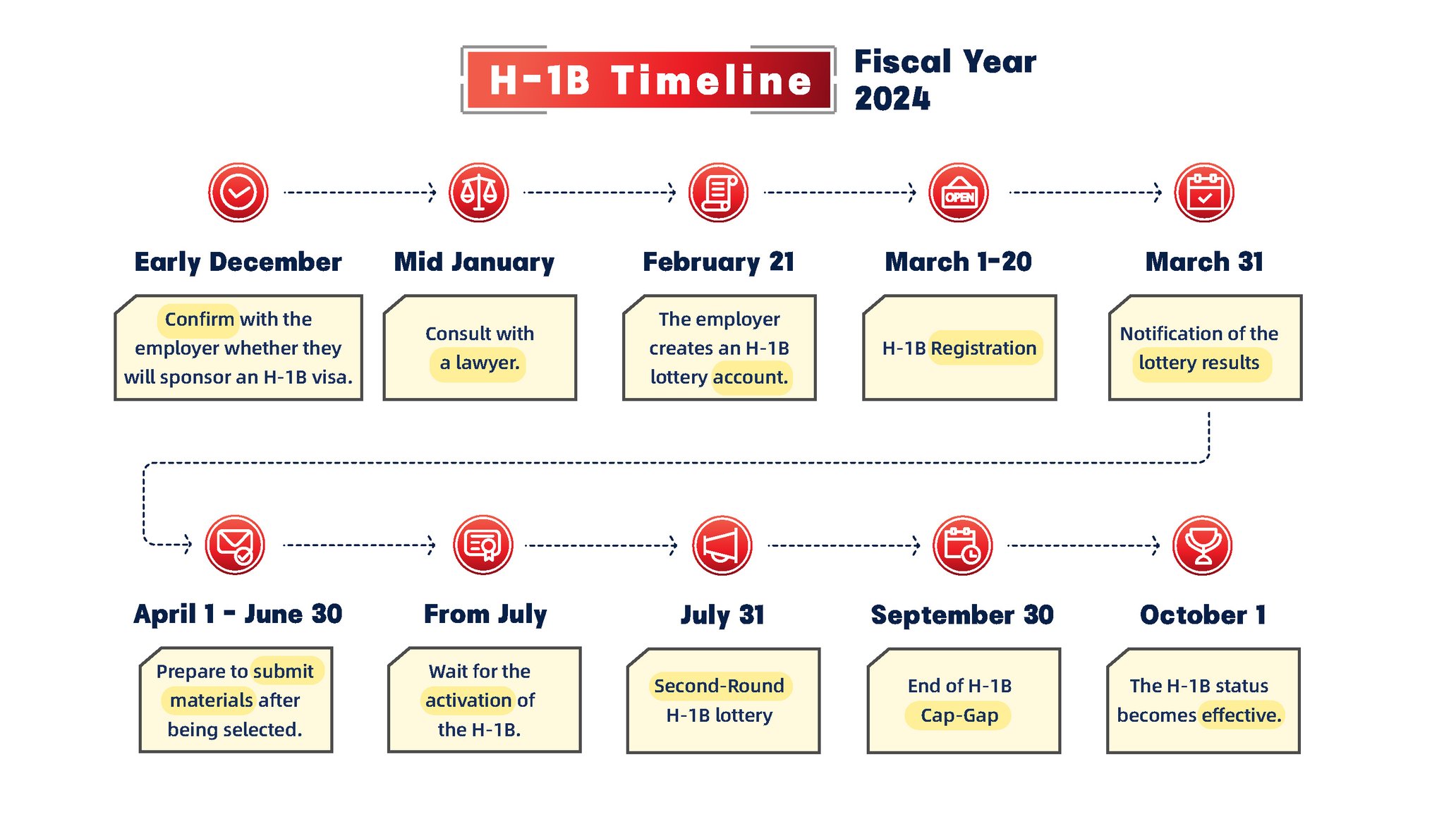 H-1B Timeline

Fiscal Year 2024

OPEN

Early December

Confirm with the employer whether they will sponsor an H-1B visa.

Mid January

Consult with a lawyer.

February 21

The employer creates an H-1B lottery account.

March 1-20

H-1B Registration

March 31

Notification of the lottery results

April 1 - June 30

Prepare to submit materials after being selected.

From July

Wait for the activation of the H-1B.

July 31

Second-Round H-1B lottery

September 30

End of H-1B Cap-Gap

October 1

The H-1B status becomes effective.